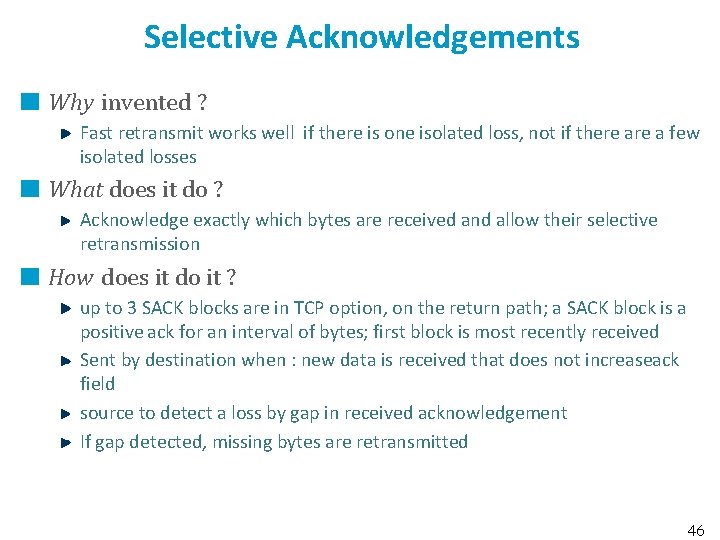 Selective Acknowledgements

Why invented ?

Fast retransmit works well if there is one isolated loss, not if there are a few isolated losses

What does it do ?

Acknowledge exactly which bytes are received and allow their selective retransmission

How does it do it ?

up to 3 SACK blocks are in TCP option, on the return path; a SACK block is a positive ack for an interval of bytes; first block is most recently received

Sent by destination when : new data is received that does not increaseack field

source to detect a loss by gap in received acknowledgement

If gap detected, missing bytes are retransmitted

46